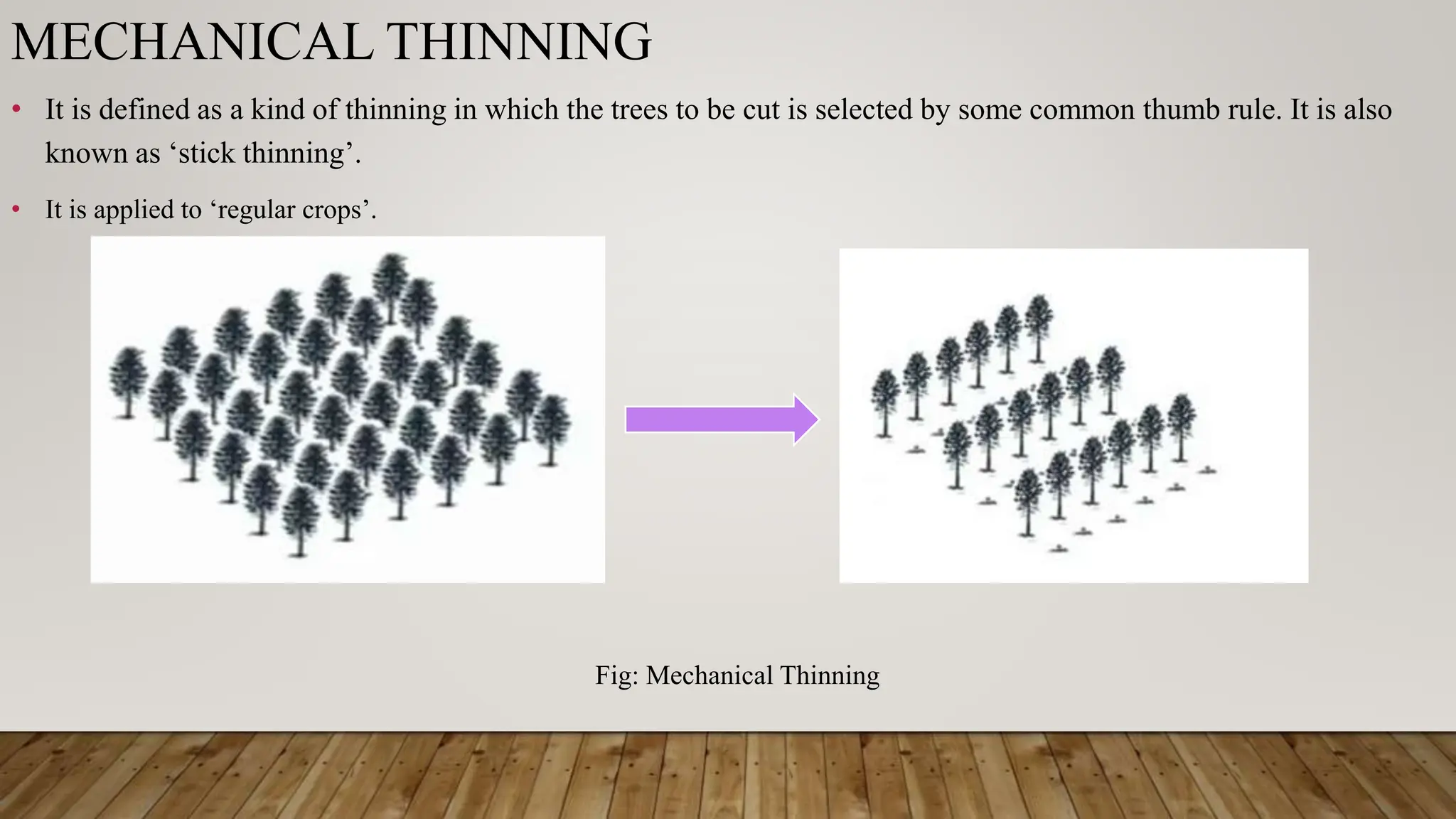 MECHANICAL THINNING

• It is defined as a kind of thinning in which the trees to be cut is selected by some common thumb rule. It is also known as ‘stick thinning’.

• It is applied to ‘regular crops’.

Fig: Mechanical Thinning